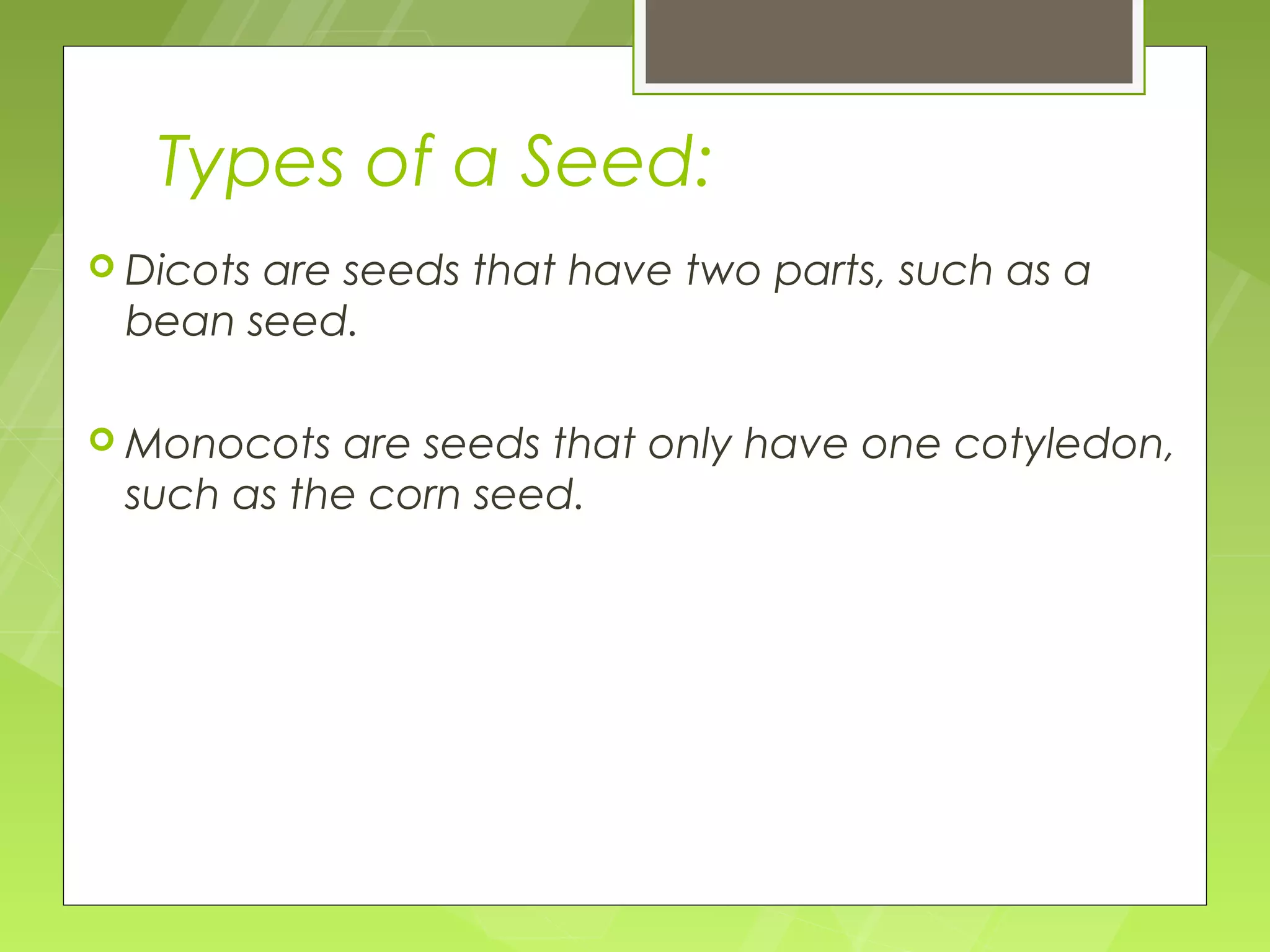 Types of a Seed:

Dicots are seeds that have two parts, such as a bean seed.

Monocots are seeds that only have one cotyledon, such as the corn seed.